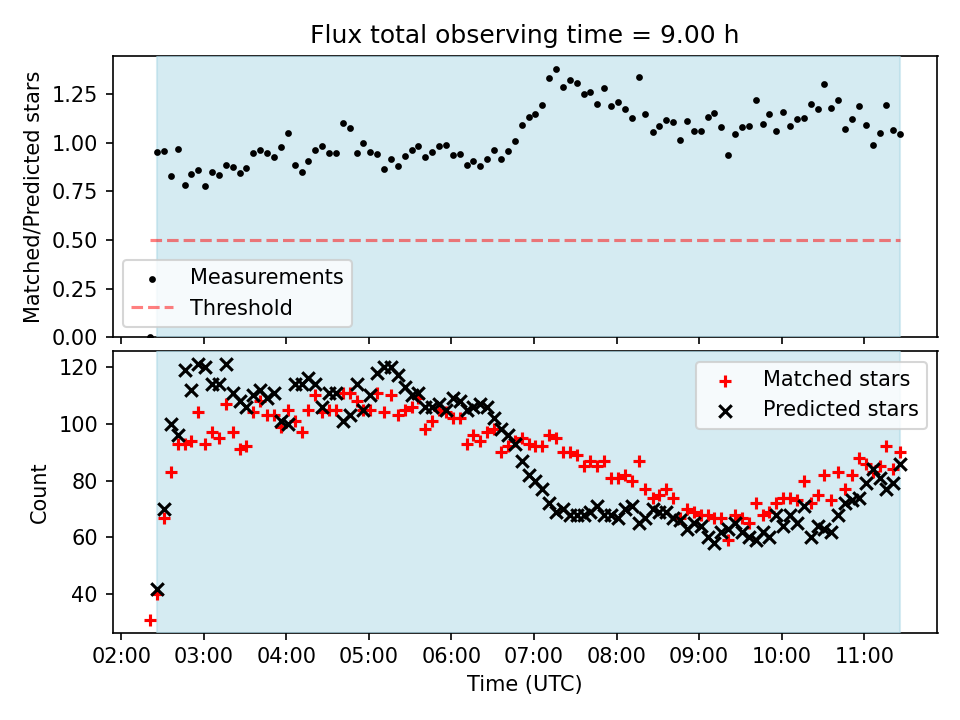 Flux total observing time = 9.00 h

Matched/Predicted stars

1.25
1.00
0.75
0.50
0.25
0.00

Measurements
Threshold

Count

120
100
80
60
40

Matched stars
Predicted stars

02:00 03:00 04:00 05:00 06:00 07:00 08:00 09:00 10:00 11:00

Time (UTC)